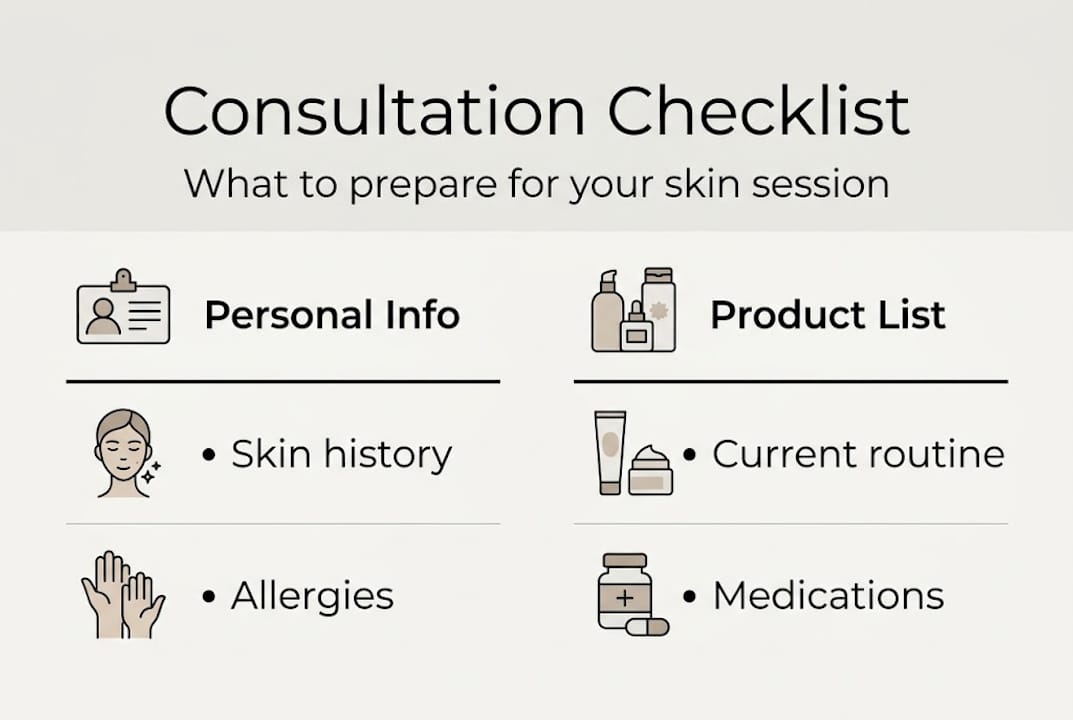 Consultation Checklist

What to prepare for your skin session

Personal Info

• Skin history

• Allergies

Product List

• Current routine

• Medications